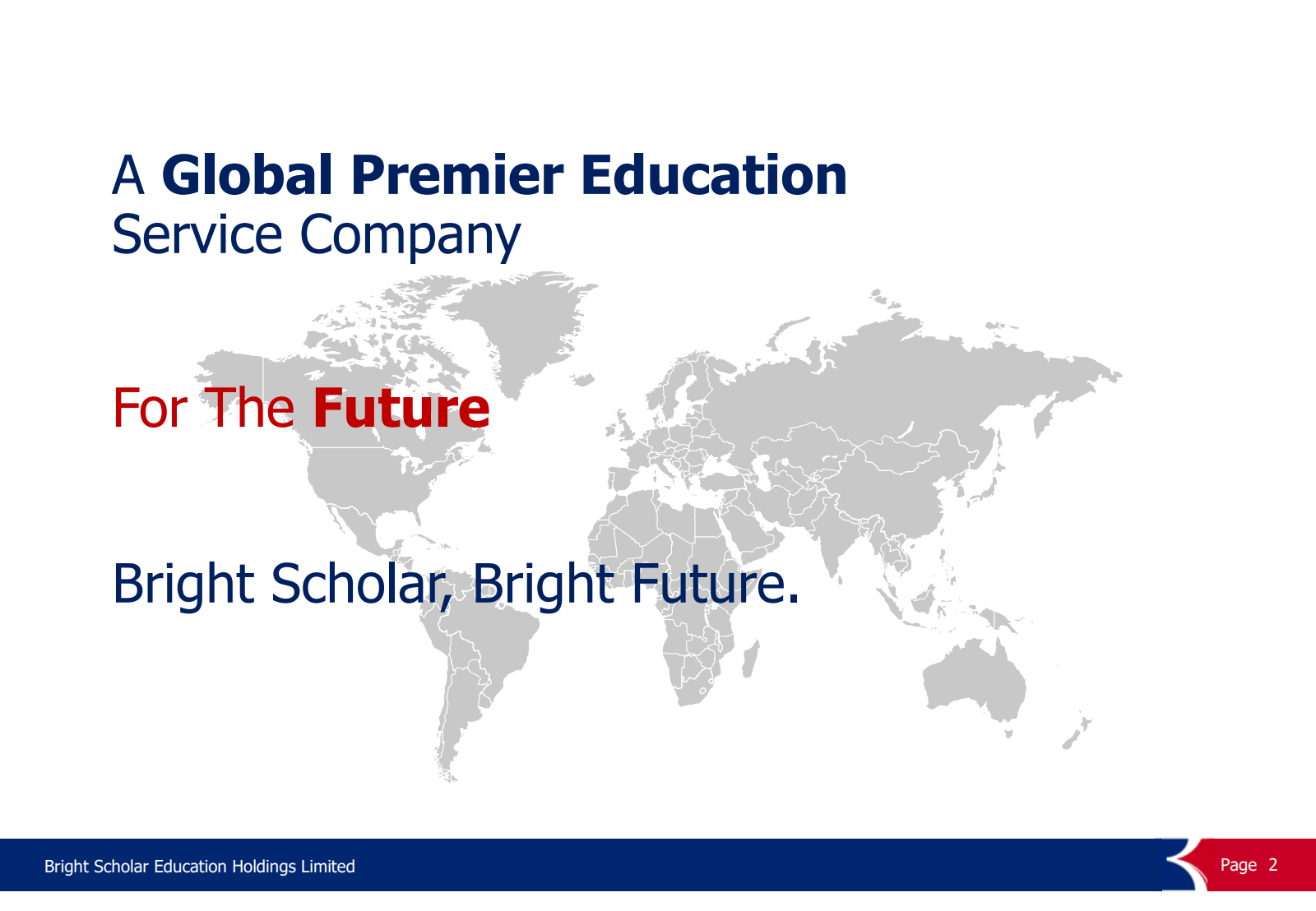 A Global Premier Education Service Company

For The Future

Bright Scholar, Bright Future.

Bright Scholar Education Holdings Limited

Page 2